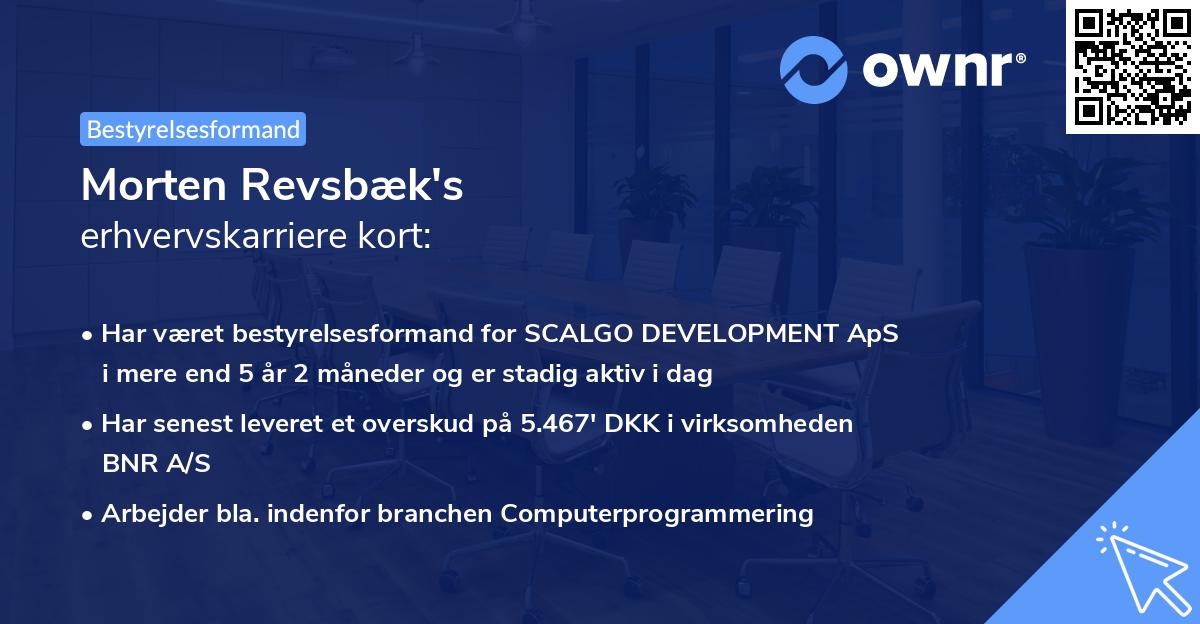 ownr®

Bestyrelsesformand

Morten Revsbæk's
erhvervskarriere kort:

• Har været bestyrelsesformand for SCALGO DEVELOPMENT ApS i mere end 5 år 2 måneder og er stadig aktiv i dag

• Har senest leveret et overskud på 5.467' DKK i virksomheden BNR A/S

• Arbejder bla. indenfor branchen Computerprogrammering